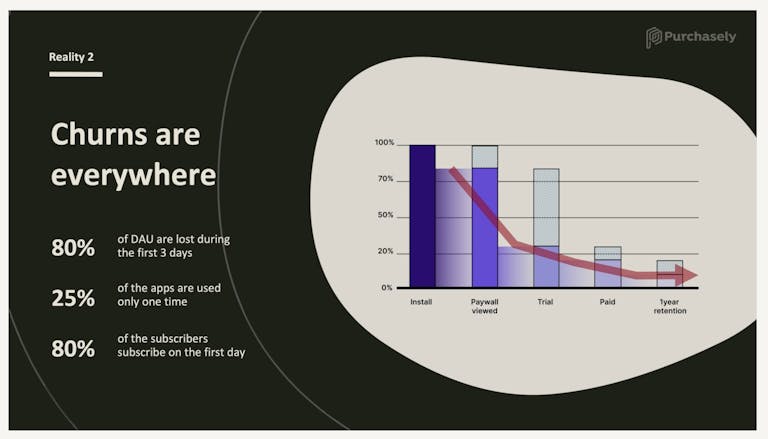 Reality 2

Purchasely

Churns are everywhere

80% of DAU are lost during the first 3 days

25% of the apps are used only one time

80% of the subscribers subscribe on the first day

100%
70%
50%
20%
0%

Install
Paywall viewed
Trial
Paid
1year retention